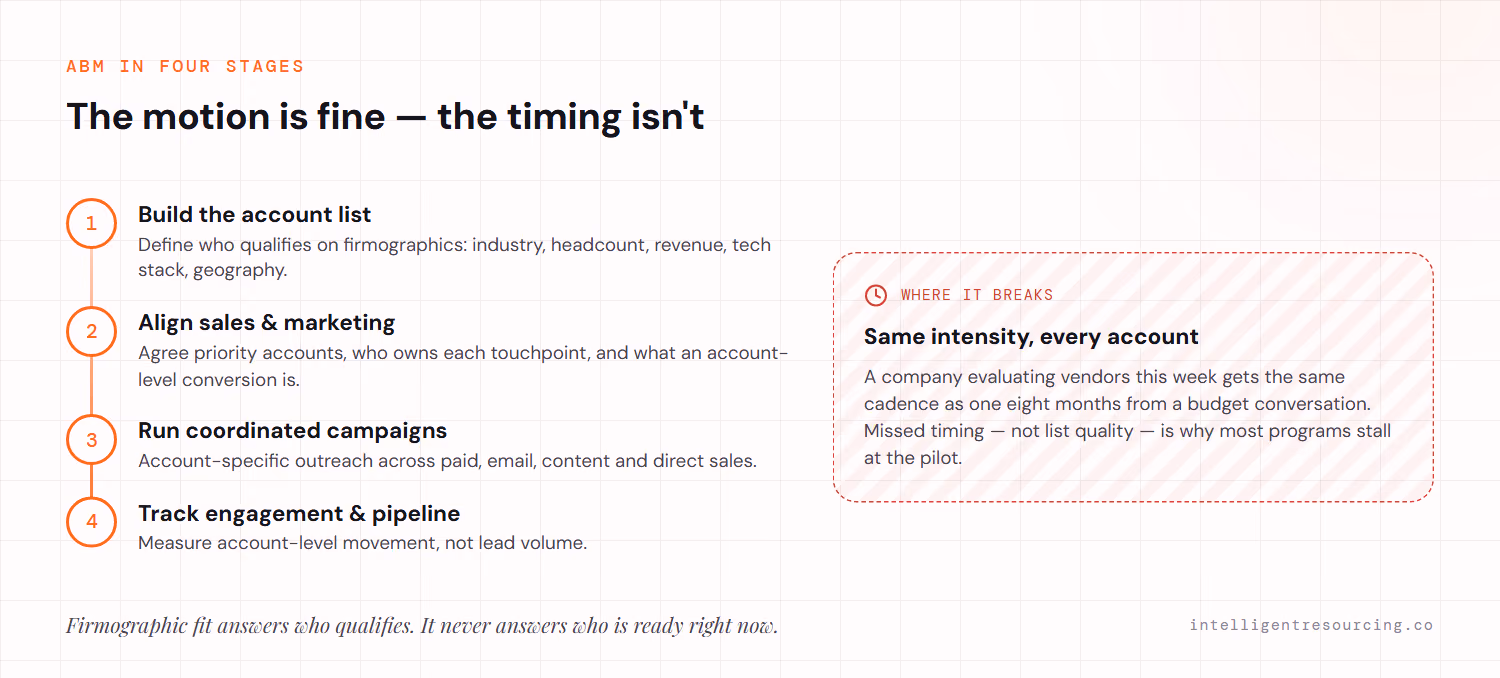 ABM IN FOUR STAGES

The motion is fine — the timing isn't

1

Build the account list

Define who qualifies on firmographics: industry, headcount, revenue, tech stack, geography.

2

Align sales & marketing

Agree priority accounts, who owns each touchpoint, and what an account-level conversion is.

3

Run coordinated campaigns

Account-specific outreach across paid, email, content and direct sales.

4

Track engagement & pipeline

Measure account-level movement, not lead volume.

WHERE IT BREAKS

Same intensity, every account

A company evaluating vendors this week gets the same cadence as one eight months from a budget conversation. Missed timing — not list quality — is why most programs stall at the pilot.

Firmographic fit answers who qualifies. It never answers who is ready right now.

intelligentresourcing.co